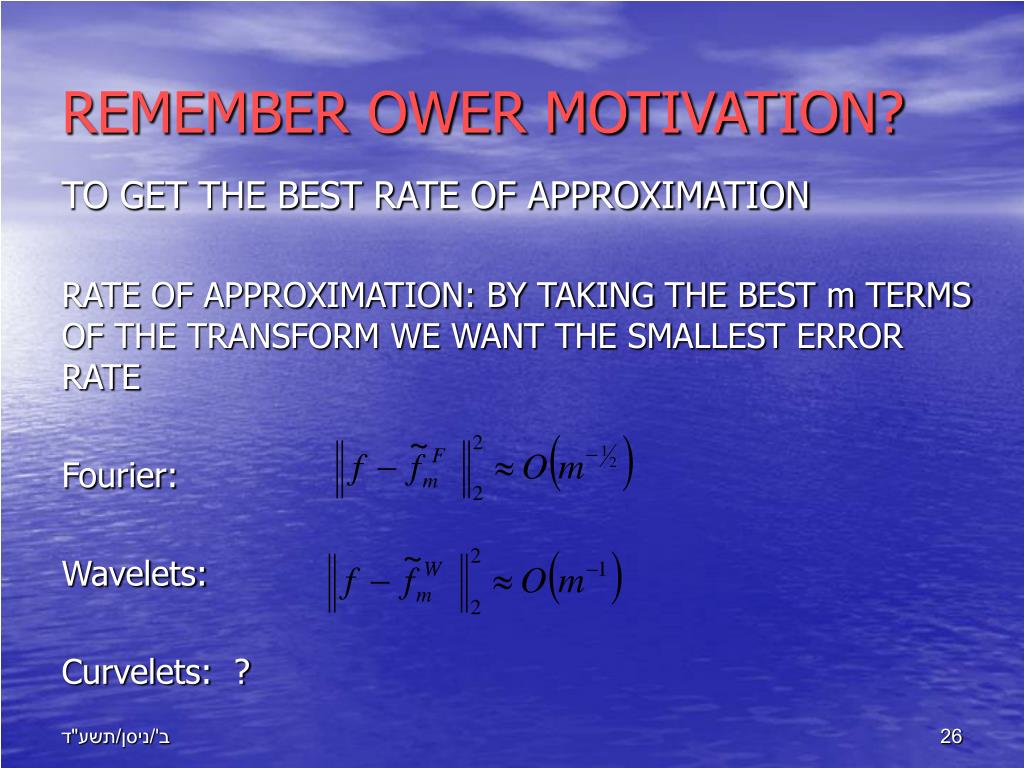 REMEMBER OWER MOTIVATION?

TO GET THE BEST RATE OF APPROXIMATION

RATE OF APPROXIMATION: BY TAKING THE BEST m TERMS OF THE TRANSFORM WE WANT THE SMALLEST ERROR RATE

Fourier: $\left\| f - \tilde{f}_m^F \right\|_2^2 \approx O\left(m^{-1/2}\right)$

Wavelets: $\left\| f - \tilde{f}_m^W \right\|_2^2 \approx O\left(m^{-1}\right)$

Curvelets: ?

ב'/ניסן/תשע"ד

26